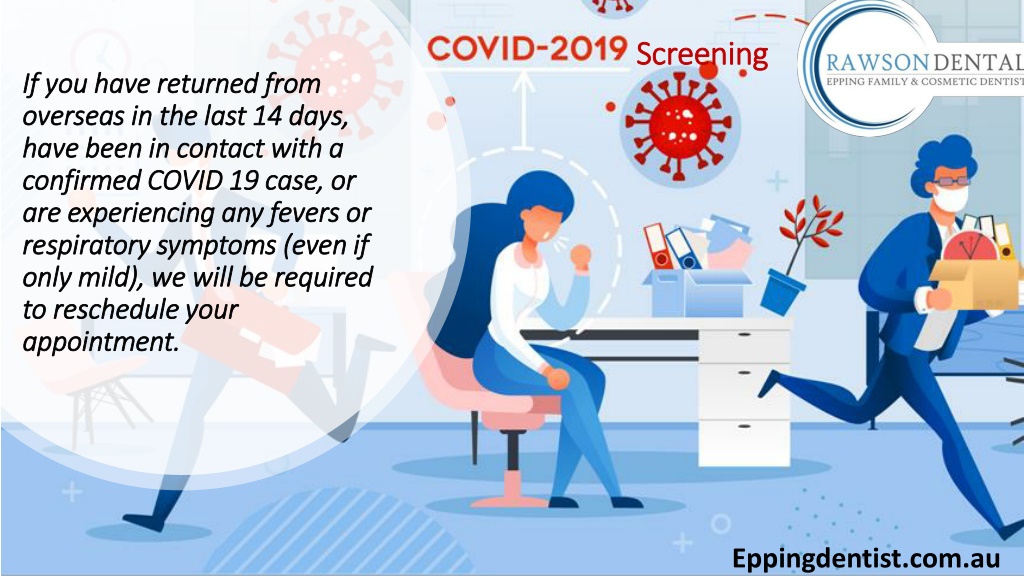 COVID-2019 Screening

RAWSON DENTAL
EPPING FAMILY & COSMETIC DENTIST

If you have returned from overseas in the last 14 days, have been in contact with a confirmed COVID 19 case, or are experiencing any fevers or respiratory symptoms (even if only mild), we will be required to reschedule your appointment.

Eppingdentist.com.au